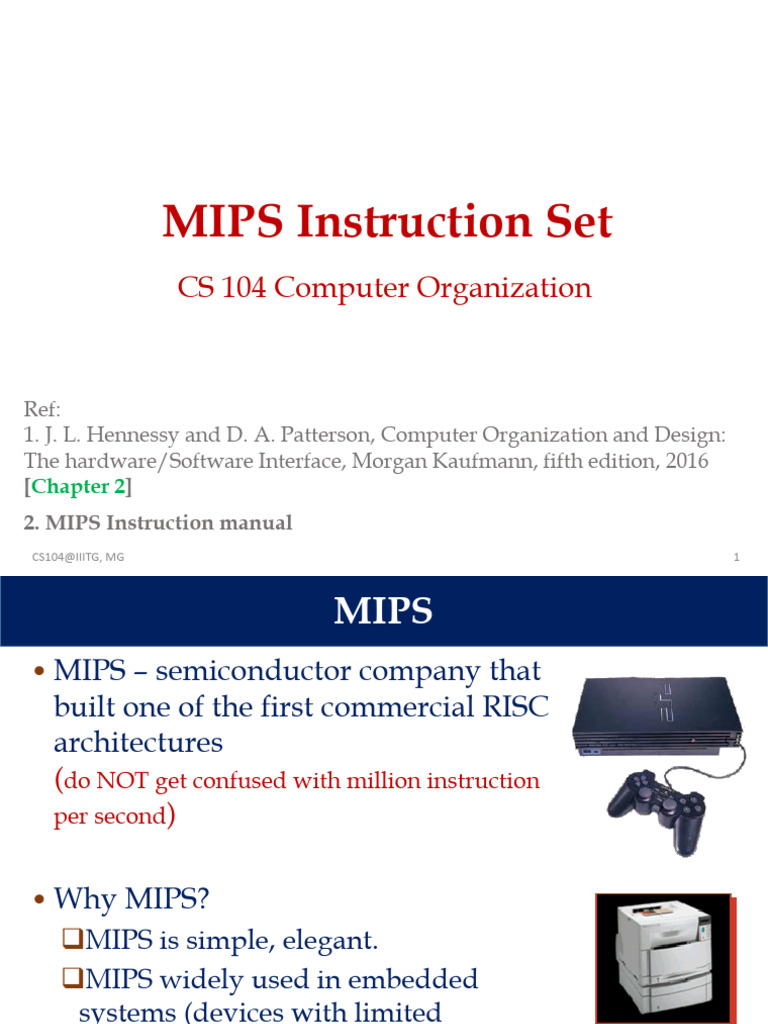 MIPS Instruction Set

CS 104 Computer Organization

Ref:
1. J. L. Hennessy and D. A. Patterson, Computer Organization and Design: The hardware/Software Interface, Morgan Kaufmann, fifth edition, 2016 [Chapter 2]

2. MIPS Instruction manual

CS104@IIITG, MG

1

MIPS

• MIPS – semiconductor company that built one of the first commercial RISC architectures
(do NOT get confused with million instruction per second)

• Why MIPS?
❑MIPS is simple, elegant.
❑MIPS widely used in embedded systems (devices with limited